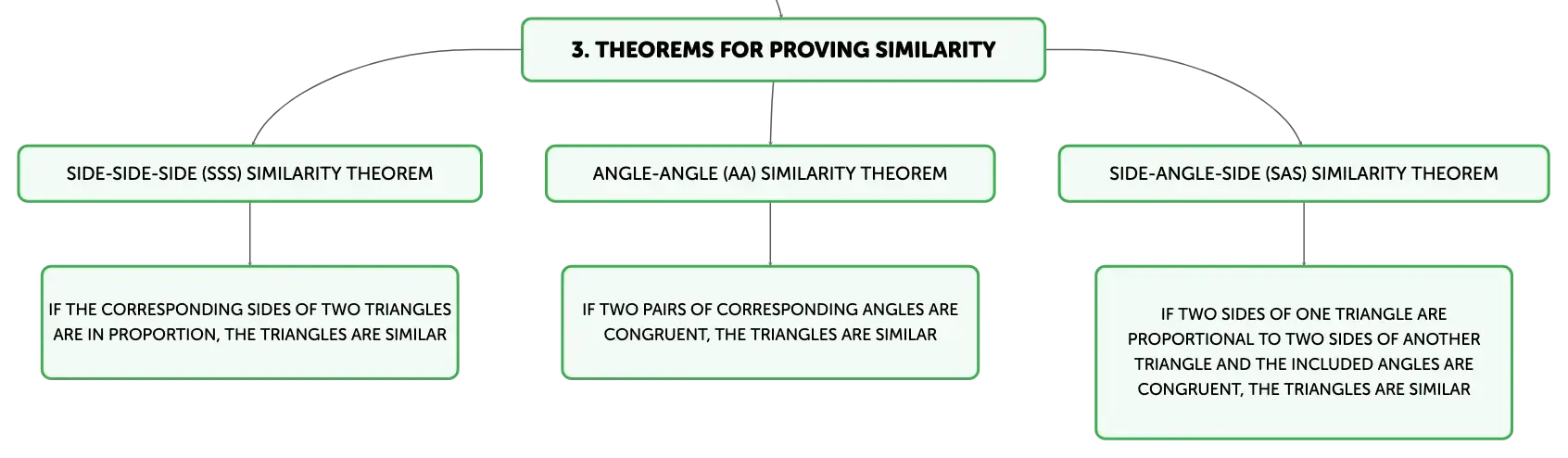 3. THEOREMS FOR PROVING SIMILARITY

SIDE-SIDE-SIDE (SSS) SIMILARITY THEOREM

IF THE CORRESPONDING SIDES OF TWO TRIANGLES ARE IN PROPORTION, THE TRIANGLES ARE SIMILAR

ANGLE-ANGLE (AA) SIMILARITY THEOREM

IF TWO PAIRS OF CORRESPONDING ANGLES ARE CONGRUENT, THE TRIANGLES ARE SIMILAR

SIDE-ANGLE-SIDE (SAS) SIMILARITY THEOREM

IF TWO SIDES OF ONE TRIANGLE ARE PROPORTIONAL TO TWO SIDES OF ANOTHER TRIANGLE AND THE INCLUDED ANGLES ARE CONGRUENT, THE TRIANGLES ARE SIMILAR